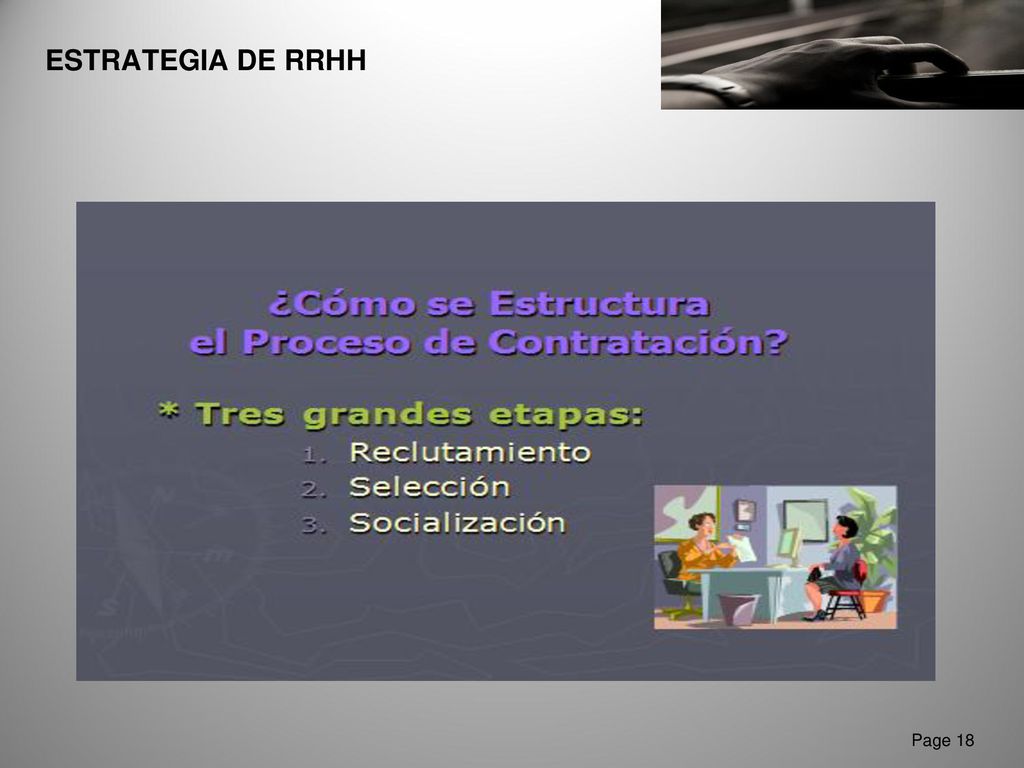 ESTRATEGIA DE RRHH

¿Cómo se Estructura el Proceso de Contratación?

* Tres grandes etapas:
1. Reclutamiento
2. Selección
3. Socialización

Page 18